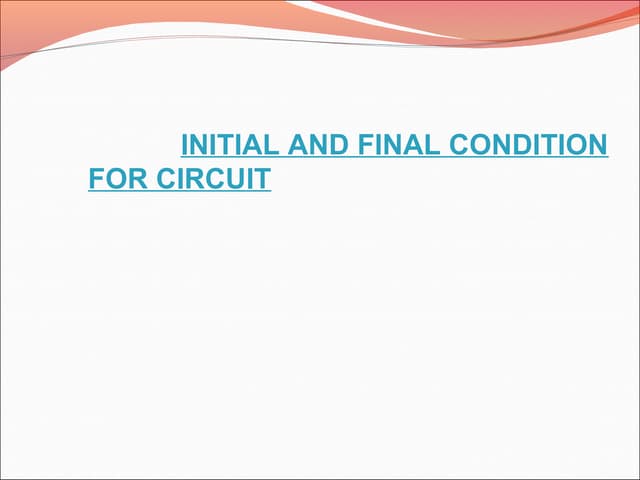 INITIAL AND FINAL CONDITION FOR CIRCUIT